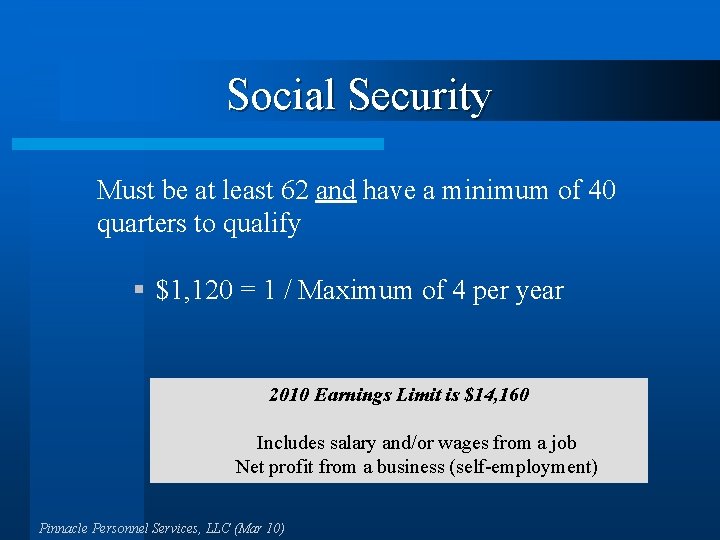 Social Security

Must be at least 62 and have a minimum of 40 quarters to qualify

▪ \$1,120 = 1 / Maximum of 4 per year

2010 Earnings Limit is \$14,160

Includes salary and/or wages from a job
Net profit from a business (self-employment)

Pinnacle Personnel Services, LLC (Mar 10)